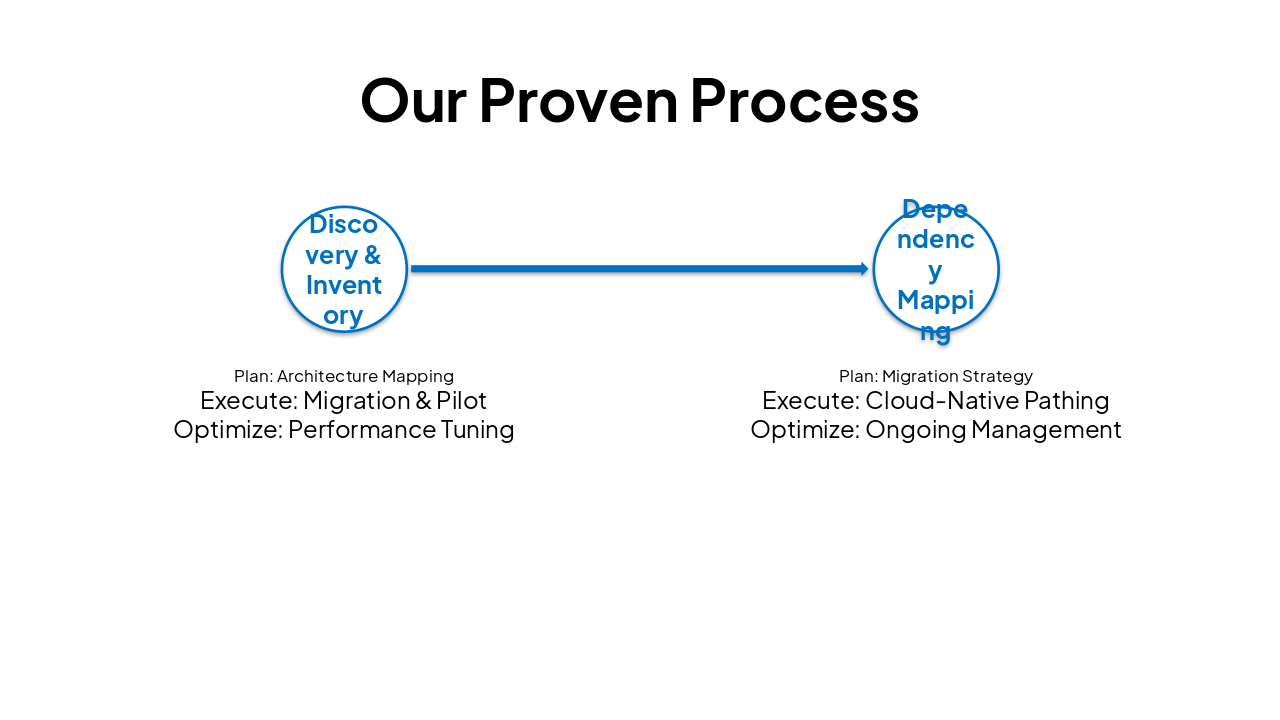 Our Proven Process

Discovery & Inventory

Dependency Mapping

Plan: Architecture Mapping
Execute: Migration & Pilot
Optimize: Performance Tuning

Plan: Migration Strategy
Execute: Cloud-Native Pathing
Optimize: Ongoing Management